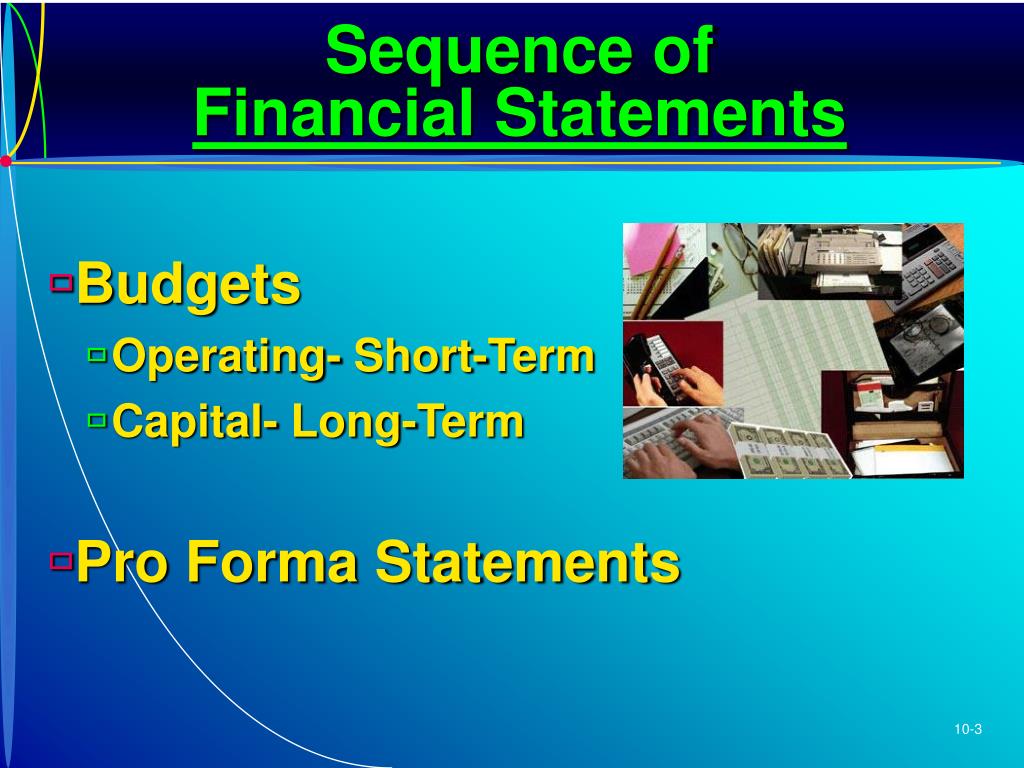 Sequence of
Financial Statements

Budgets

Operating- Short-Term

Capital- Long-Term

Pro Forma Statements

10-3